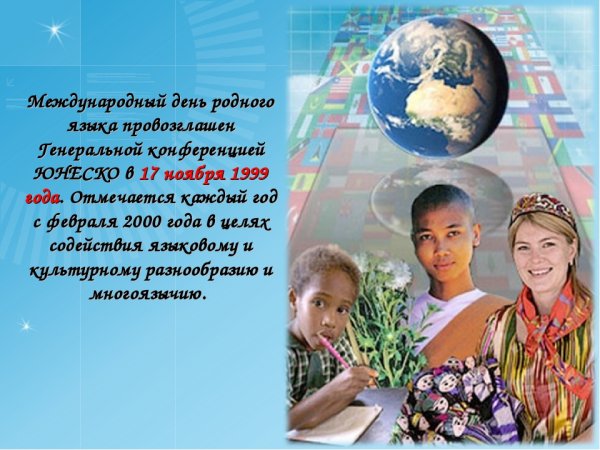 Международный день родного языка провозглашен Генеральной конференцией ЮНЕСКО в 17 ноября 1999 года. Отмечается каждый год с февраля 2000 года в целях содействия языковому и культурному разнообразию и многоязычию.